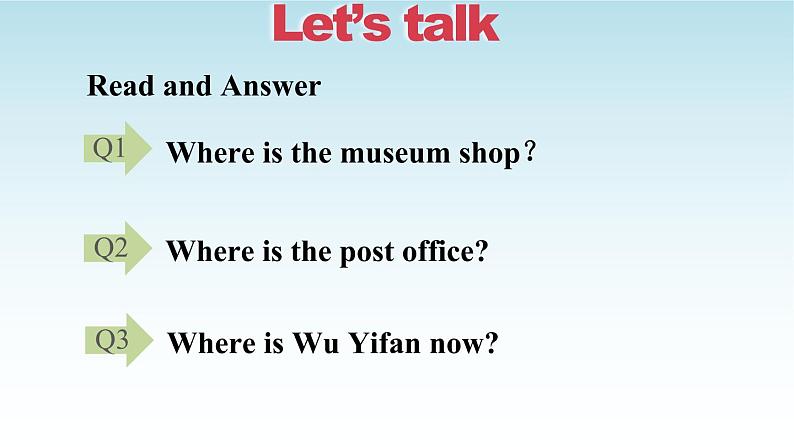 Let's talk

Read and Answer

Q1 Where is the museum shop?

Q2 Where is the post office?

Q3 Where is Wu Yifan now?